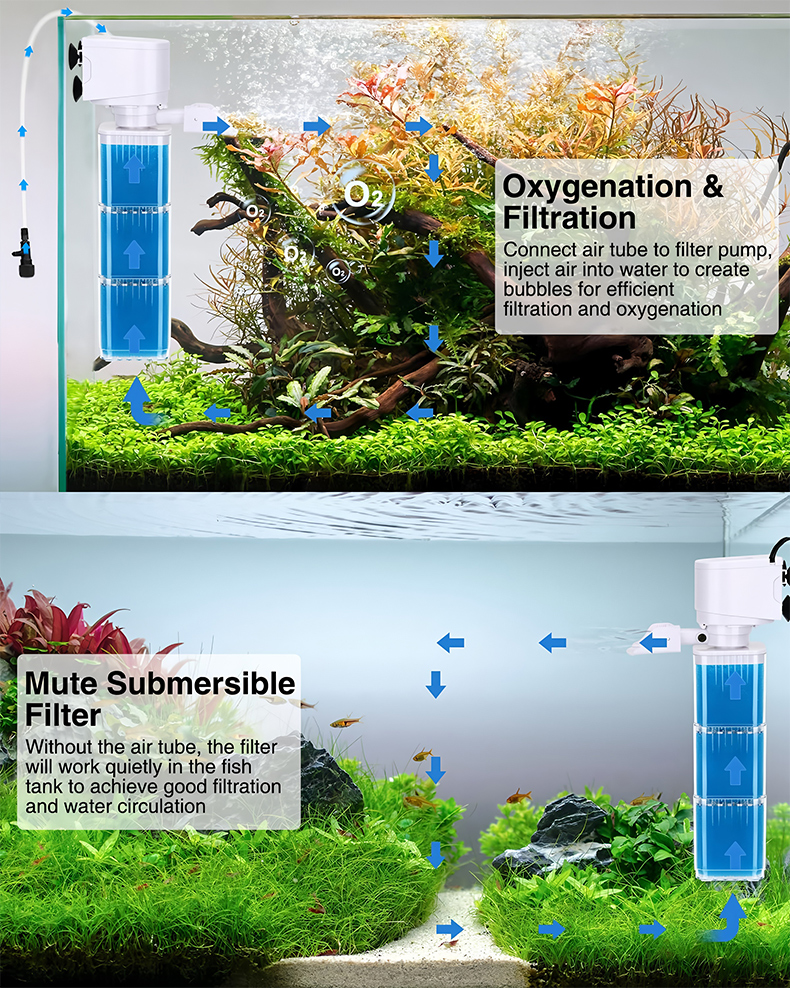 $O_2$

$O_2$

$O_2$

$O_2$

Oxygenation & Filtration

Connect air tube to filter pump, inject air into water to create bubbles for efficient filtration and oxygenation

Mute Submersible Filter

Without the air tube, the filter will work quietly in the fish tank to achieve good filtration and water circulation